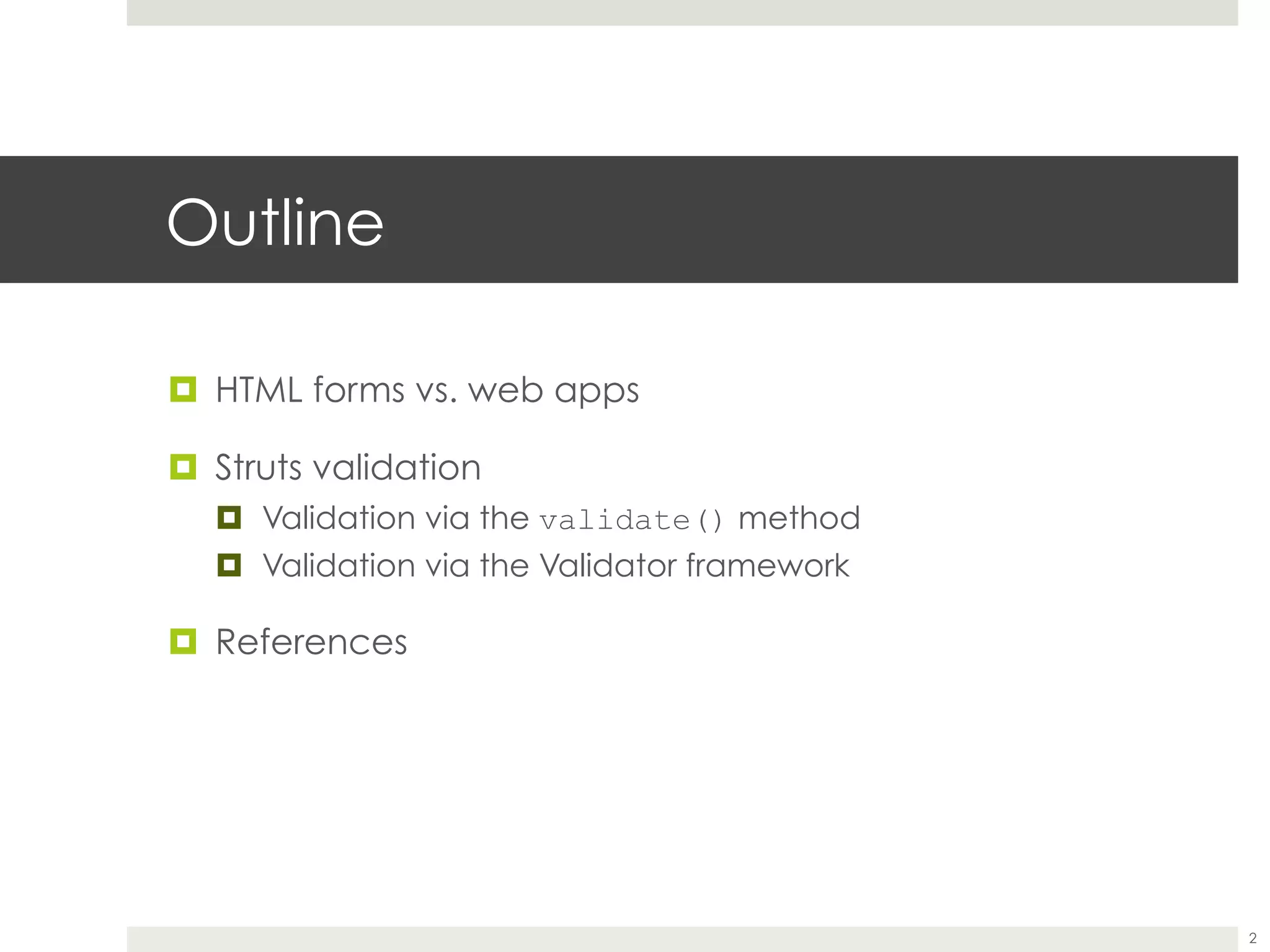 Outline

HTML forms vs. web apps

Struts validation

Validation via the validate() method

Validation via the Validator framework

References

2